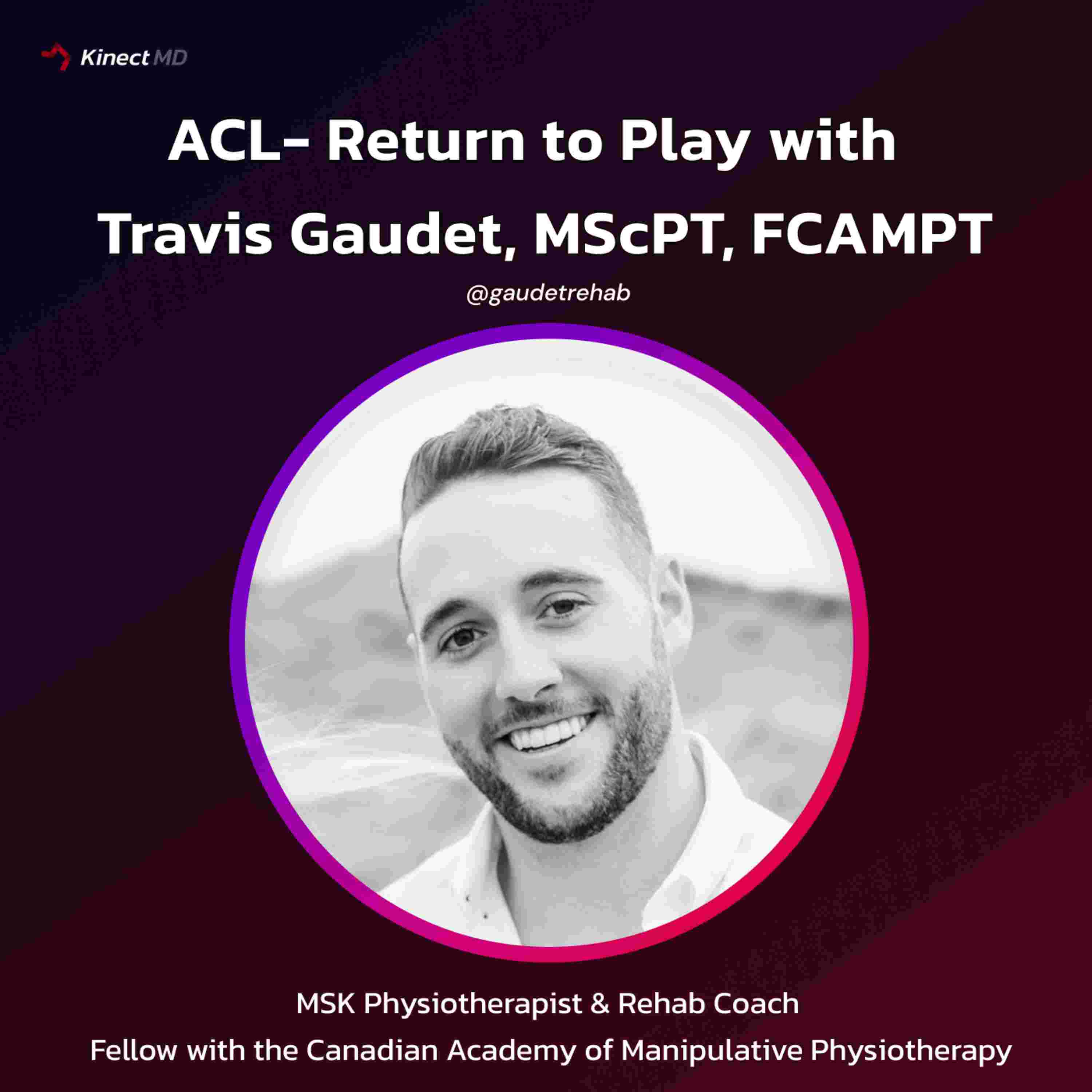 Kinect MD

ACL- Return to Play with Travis Gaudet, MScPT, FCAMPT

@gaudetrehab

MSK Physiotherapist & Rehab Coach
Fellow with the Canadian Academy of Manipulative Physiotherapy